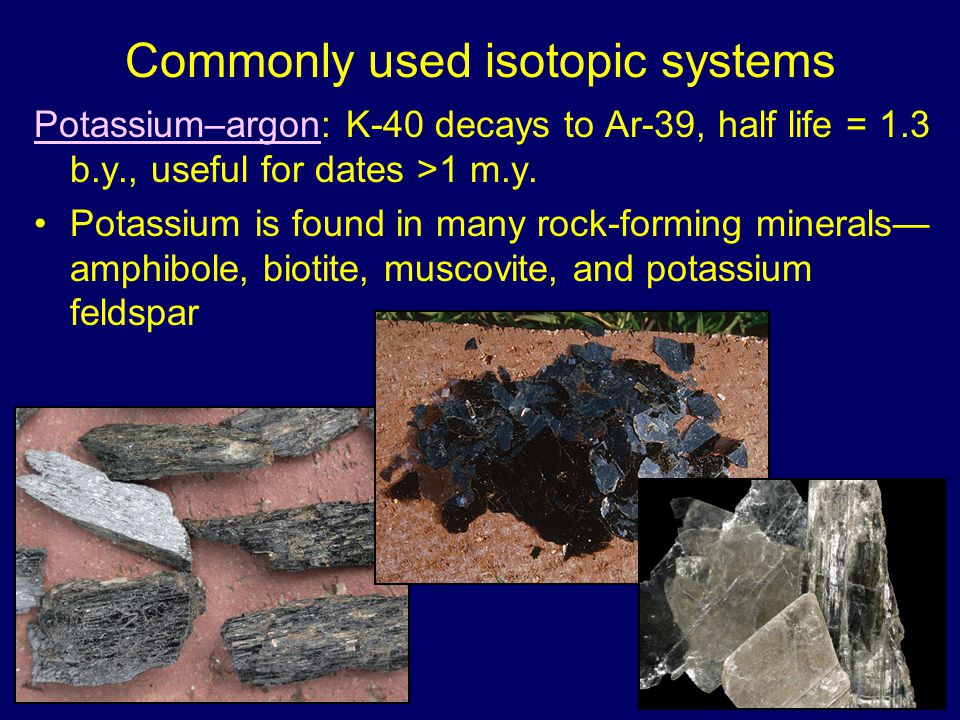 Commonly used isotopic systems

Potassium–argon: K-40 decays to Ar-39, half life = 1.3 b.y., useful for dates >1 m.y.

• Potassium is found in many rock-forming minerals—amphibole, biotite, muscovite, and potassium feldspar